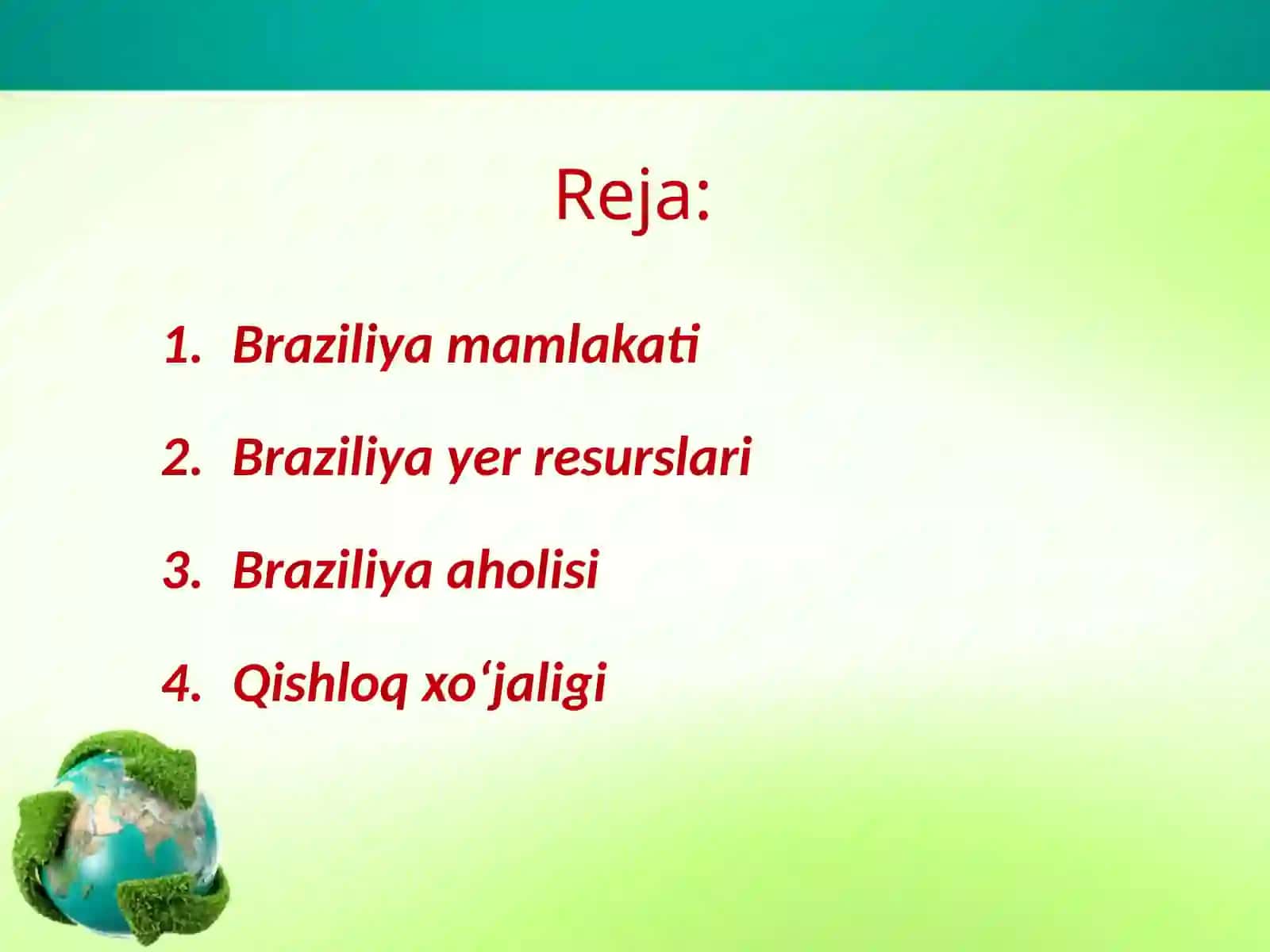 Reja:

1. Braziliya mamlakati
2. Braziliya yer resurslari
3. Braziliya aholisi
4. Qishloq xo‘jaligi